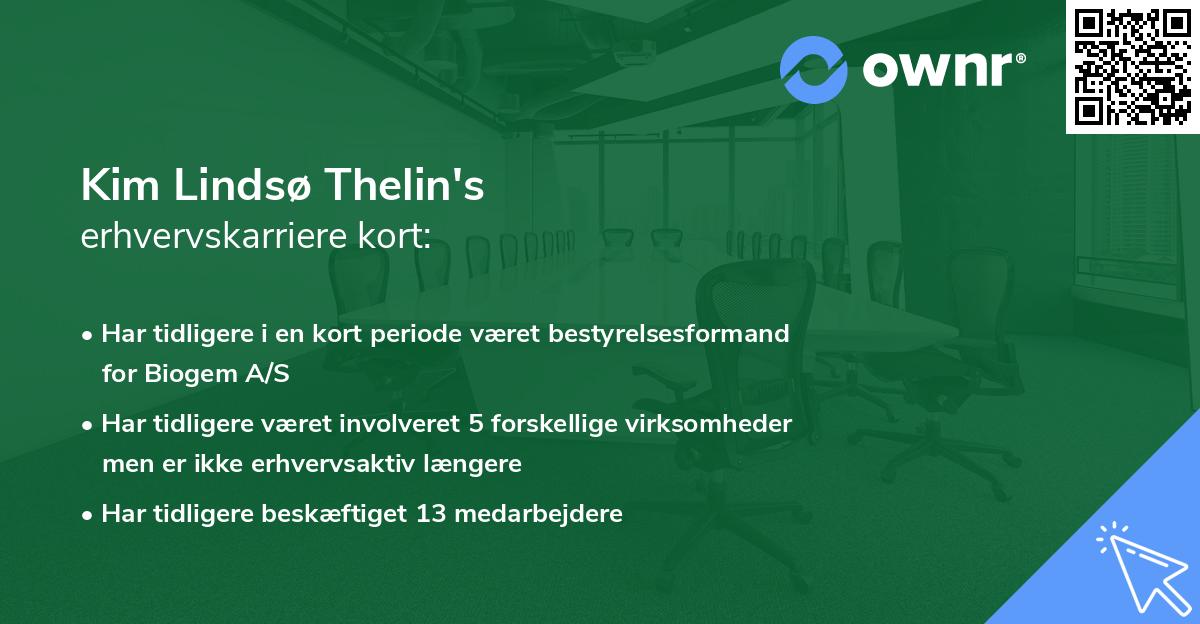 ownr®

Kim Lindsø Thelin's
erhvervskarriere kort:

• Har tidligere i en kort periode været bestyrelsesformand for Biogem A/S

• Har tidligere været involveret 5 forskellige virksomheder men er ikke erhvervsaktiv længere

• Har tidligere beskæftiget 13 medarbejdere